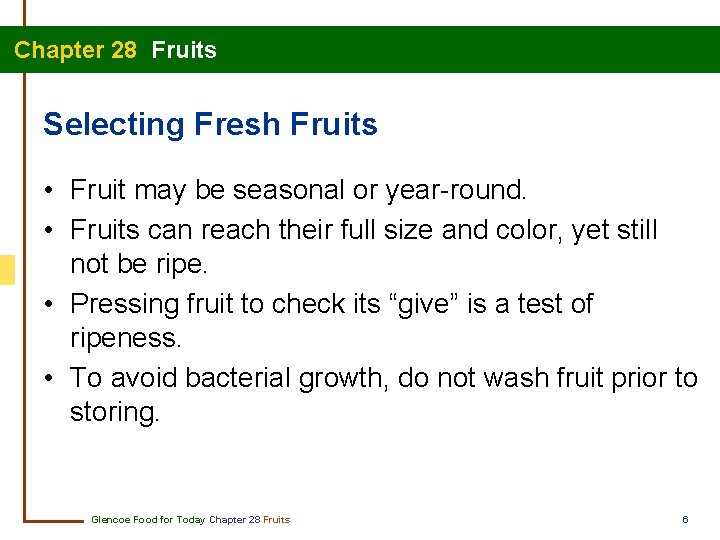 Chapter 28 Fruits

Selecting Fresh Fruits

• Fruit may be seasonal or year-round.
• Fruits can reach their full size and color, yet still not be ripe.
• Pressing fruit to check its “give” is a test of ripeness.
• To avoid bacterial growth, do not wash fruit prior to storing.

Glencoe Food for Today Chapter 28 Fruits 6